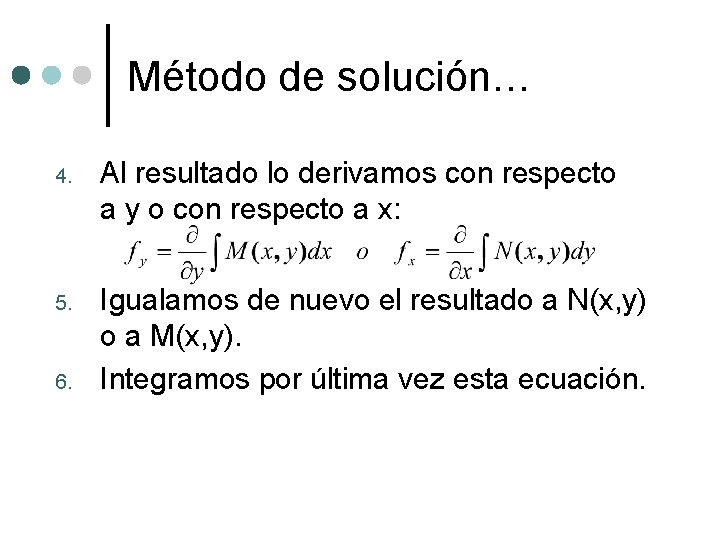 Método de solución…

4. Al resultado lo derivamos con respecto a y o con respecto a x:
$f_y = \frac{\partial}{\partial y}\int M(x,y)dx \quad o \quad f_x = \frac{\partial}{\partial x}\int N(x,y)dy$

5. Igualamos de nuevo el resultado a N(x,y) o a M(x,y).

6. Integramos por última vez esta ecuación.